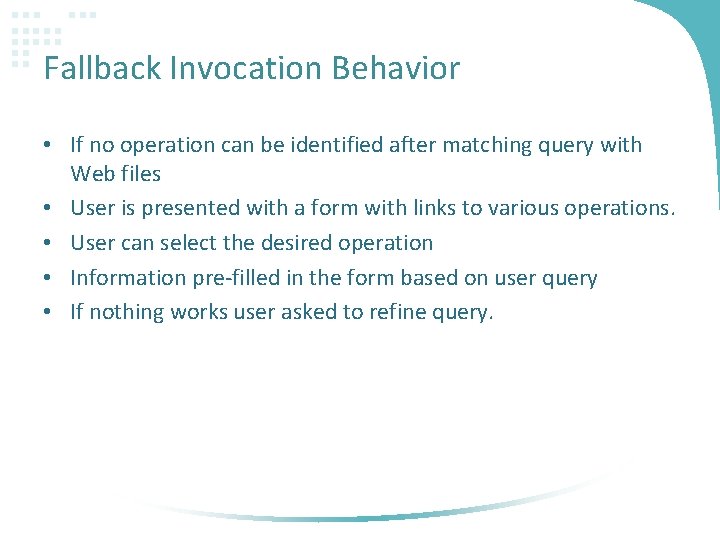 Fallback Invocation Behavior

• If no operation can be identified after matching query with Web files
• User is presented with a form with links to various operations.
• User can select the desired operation
• Information pre-filled in the form based on user query
• If nothing works user asked to refine query.